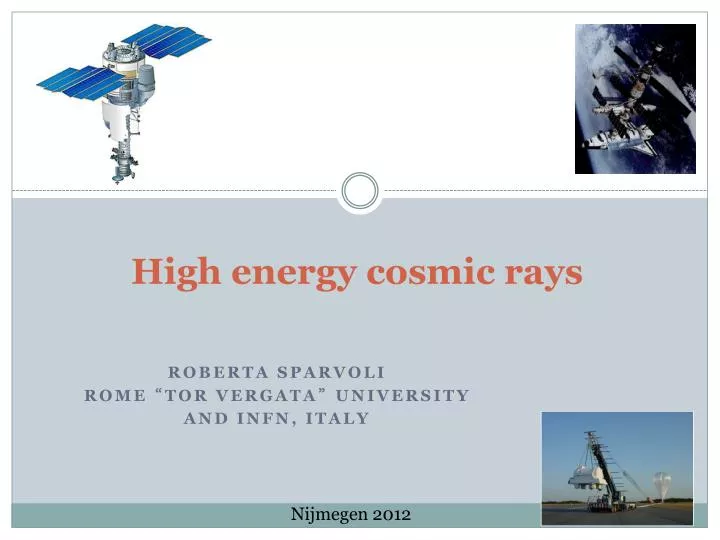 High energy cosmic rays

ROBERTA SPARVOLI
ROME “TOR VERGATA” UNIVERSITY
AND INFN, ITALY

Nijmegen 2012